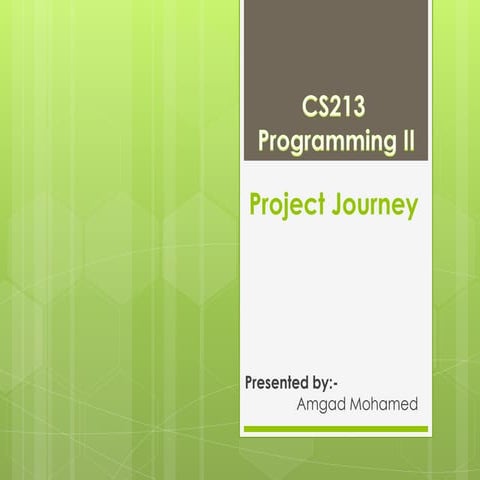 CS213
Programming II

Project Journey

Presented by:-
Amgad Mohamed